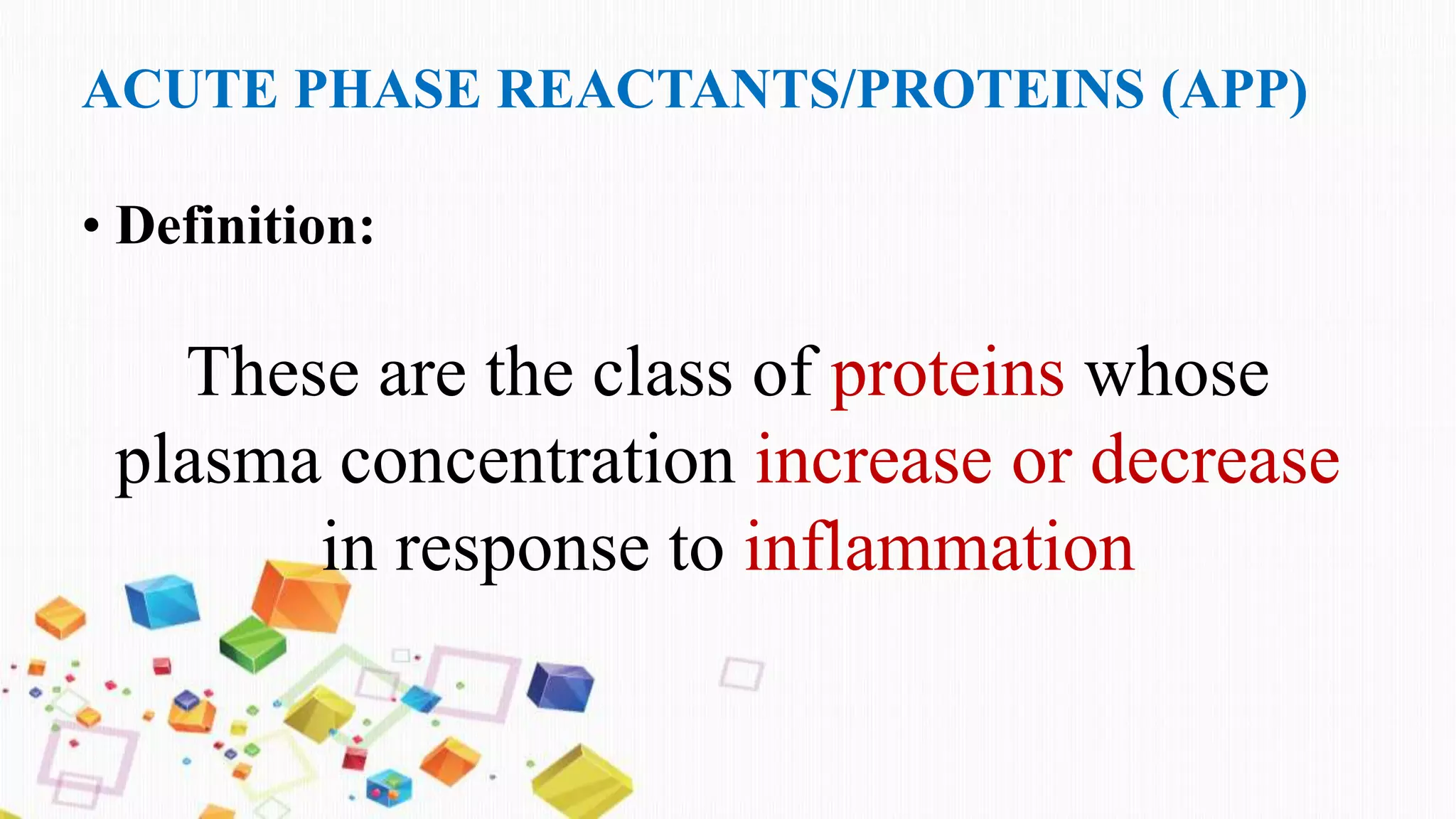 ACUTE PHASE REACTANTS/PROTEINS (APP)

• Definition:

These are the class of proteins whose plasma concentration increase or decrease in response to inflammation